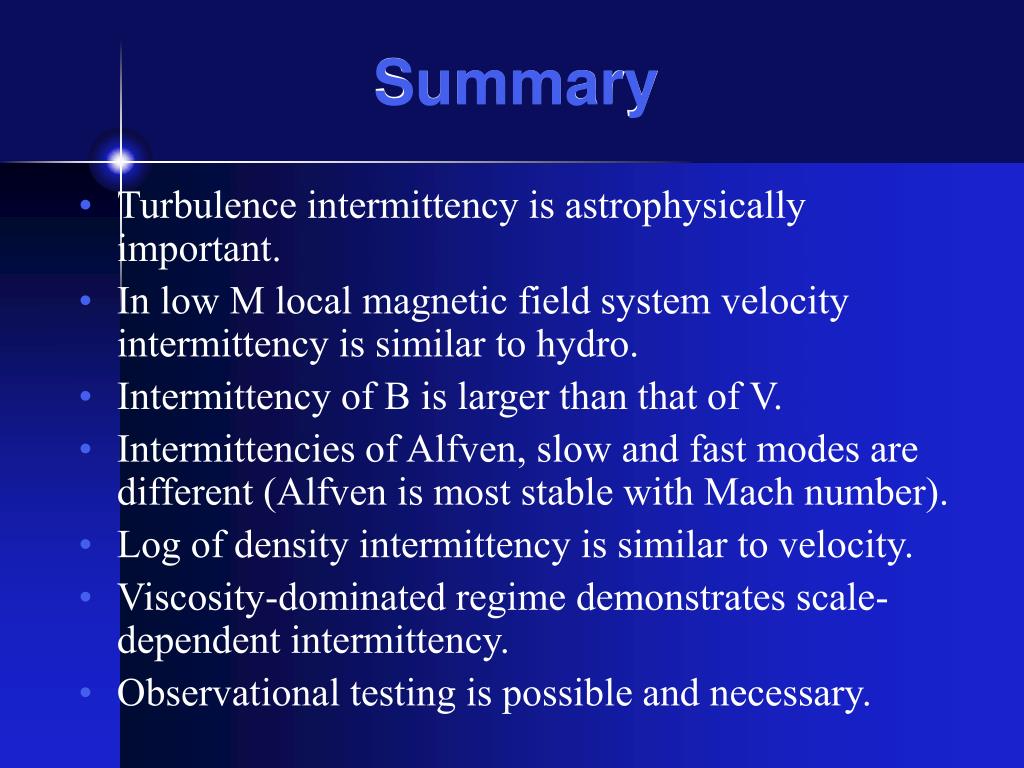 Summary

• Turbulence intermittency is astrophysically important.
• In low M local magnetic field system velocity intermittency is similar to hydro.
• Intermittency of B is larger than that of V.
• Intermittencies of Alfven, slow and fast modes are different (Alfven is most stable with Mach number).
• Log of density intermittency is similar to velocity.
• Viscosity-dominated regime demonstrates scale-dependent intermittency.
• Observational testing is possible and necessary.